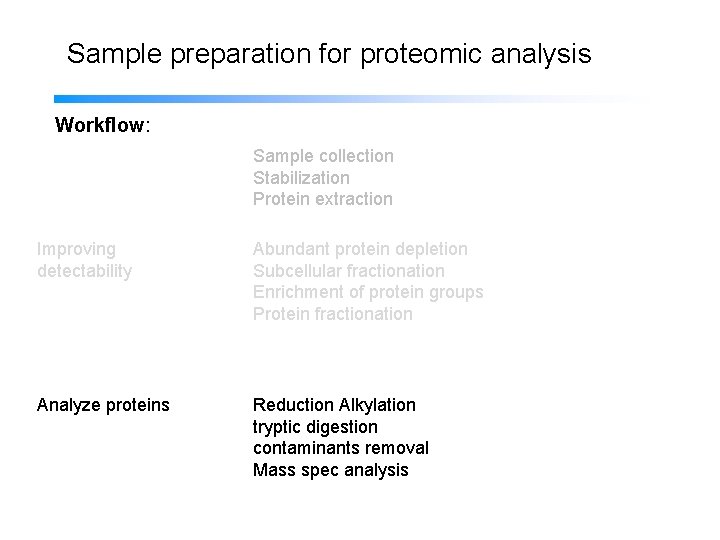 Sample preparation for proteomic analysis

Workflow:

Sample collection
Stabilization
Protein extraction

Improving detectability

Abundant protein depletion
Subcellular fractionation
Enrichment of protein groups
Protein fractionation

Analyze proteins

Reduction Alkylation
tryptic digestion
contaminants removal
Mass spec analysis